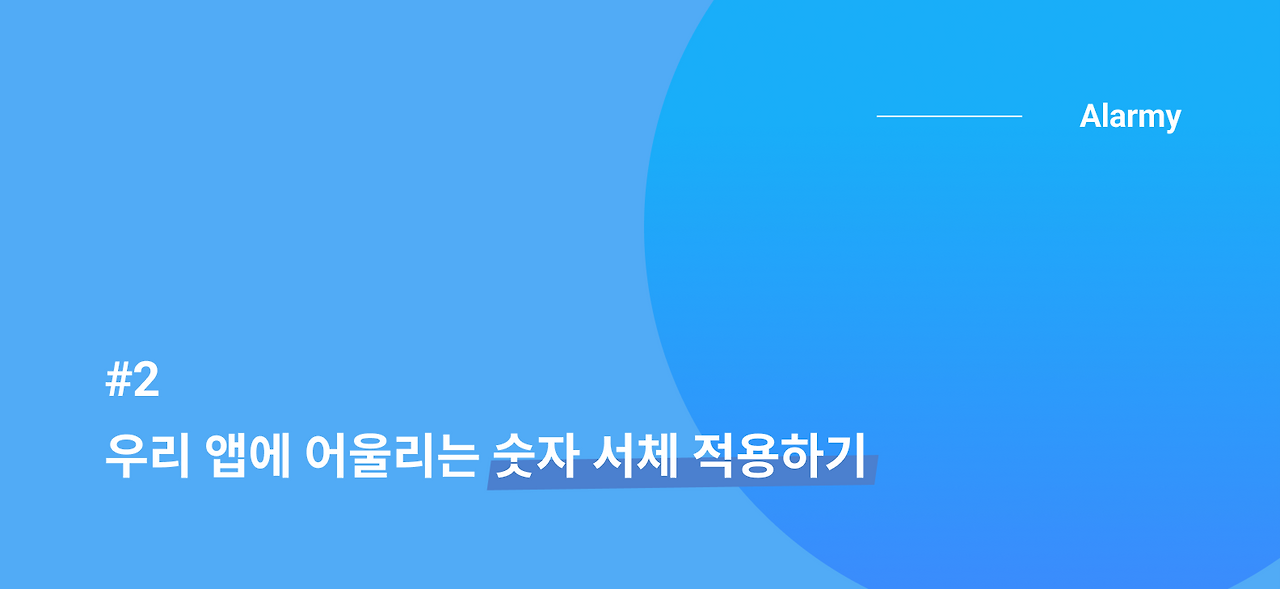 Alarmy

#2

우리 앱에 어울리는 숫자 서체 적용하기